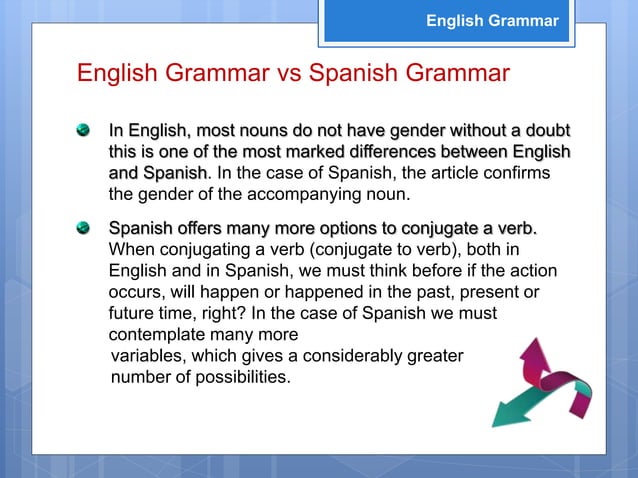 English Grammar

English Grammar vs Spanish Grammar

In English, most nouns do not have gender without a doubt this is one of the most marked differences between English and Spanish. In the case of Spanish, the article confirms the gender of the accompanying noun.

Spanish offers many more options to conjugate a verb. When conjugating a verb (conjugate to verb), both in English and in Spanish, we must think before if the action occurs, will happen or happened in the past, present or future time, right? In the case of Spanish we must contemplate many more variables, which gives a considerably greater number of possibilities.